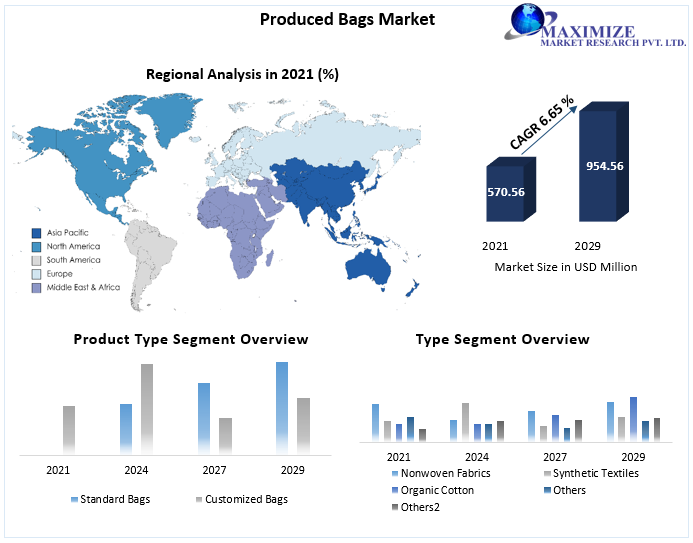 Produced Bags Market

MAXIMIZE
MARKET RESEARCH PVT. LTD.

Regional Analysis in 2021 (%)

Asia Pacific
North America
South America
Europe
Middle East & Africa

CAGR 6.65 %

570.56

954.56

2021

2029

Market Size in USD Million

Product Type Segment Overview

2021
2024
2027
2029

Standard Bags
Customized Bags

Type Segment Overview

2021
2024
2027
2029

Nonwoven Fabrics
Synthetic Textiles
Organic Cotton
Others
Others2